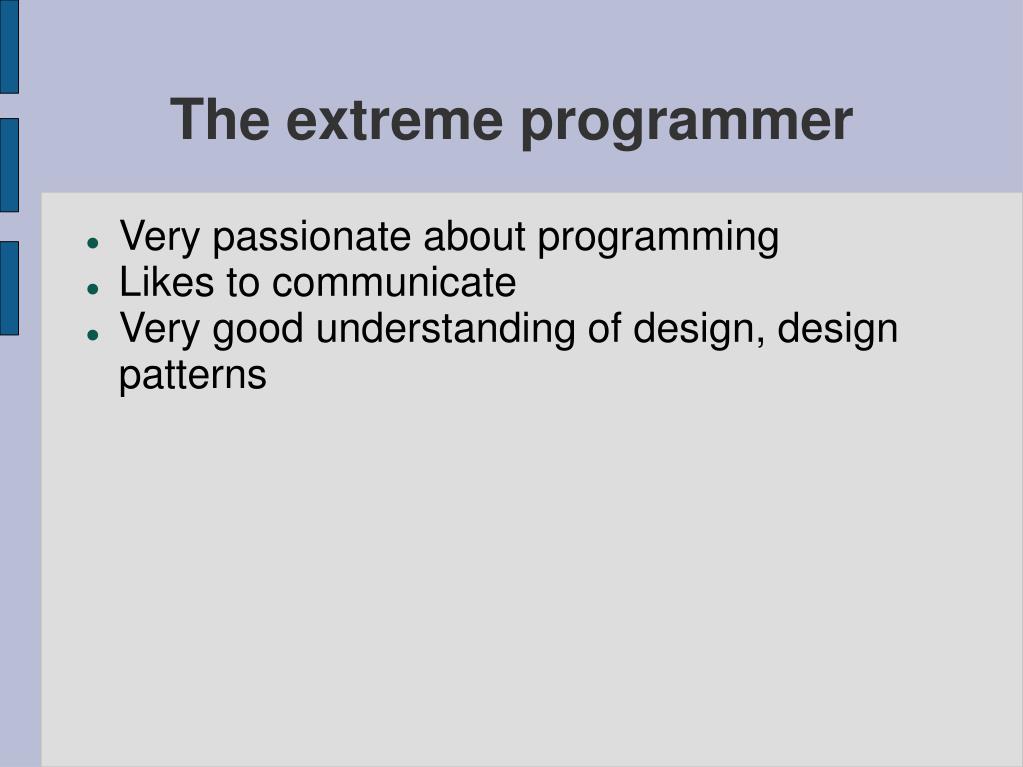 The extreme programmer

- Very passionate about programming
- Likes to communicate
- Very good understanding of design, design patterns